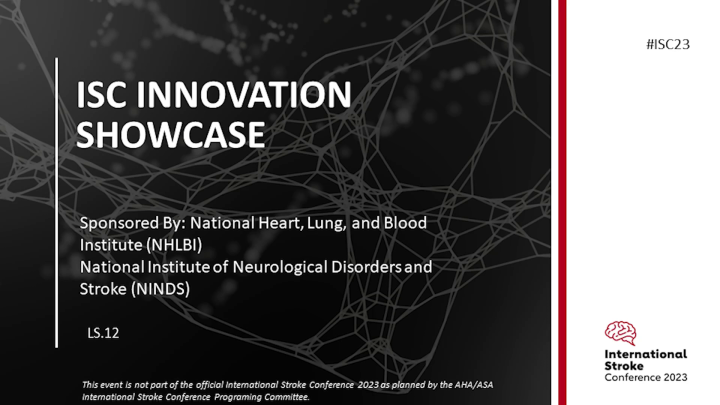 #ISC23

ISC INNOVATION SHOWCASE

Sponsored By: National Heart, Lung, and Blood Institute (NHLBI)
National Institute of Neurological Disorders and Stroke (NINDS)

LS.12

This event is not part of the official International Stroke Conference 2023 as planned by the AHA/ASA International Stroke Conference Programing Committee.

International Stroke Conference 2023